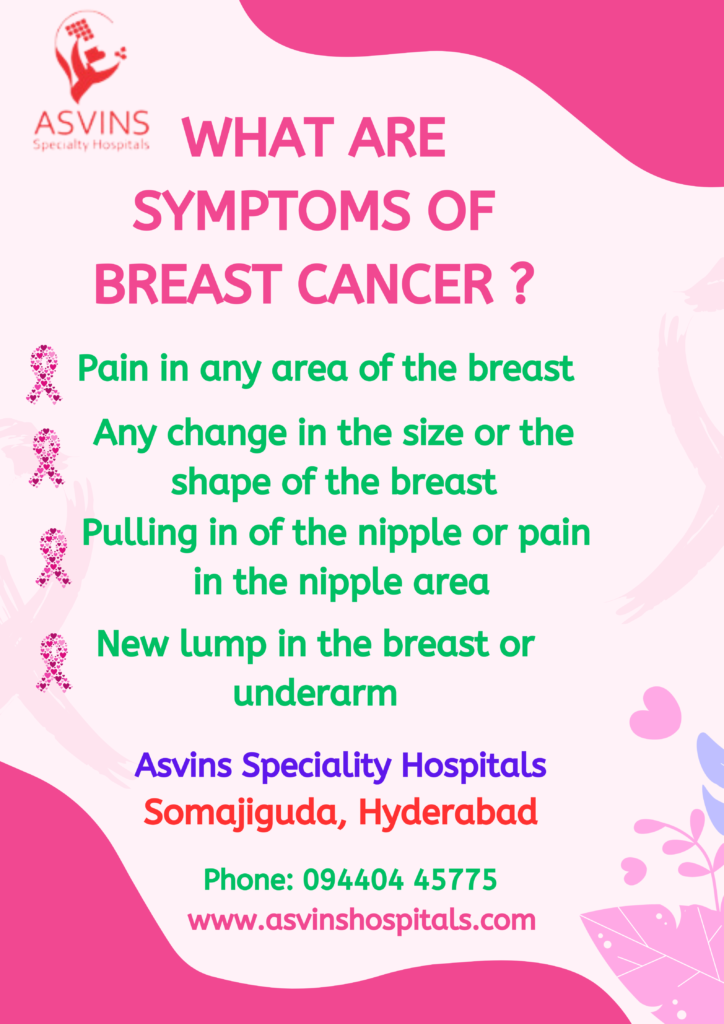 ASVINS
Specialty Hospitals

WHAT ARE SYMPTOMS OF BREAST CANCER ?

Pain in any area of the breast

Any change in the size or the shape of the breast

Pulling in of the nipple or pain in the nipple area

New lump in the breast or underarm

Asvins Speciality Hospitals
Somajiguda, Hyderabad

Phone: 094404 45775
www.asvinshospitals.com